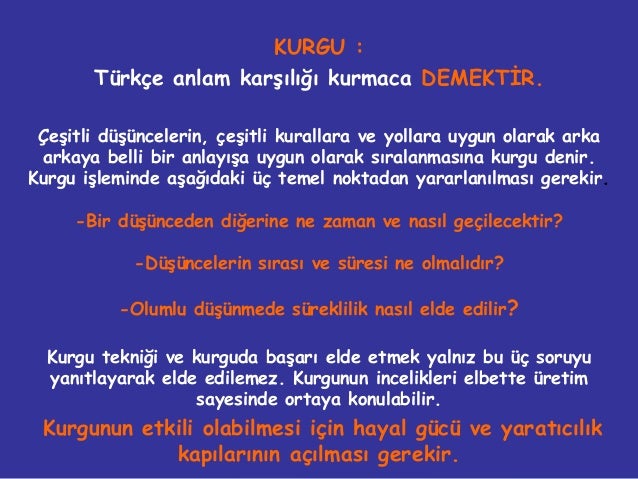 KURGU :

Türkçe anlam karşılığı kurmaca DEMEKTİR.

Çeşitli düşüncelerin, çeşitli kurallara ve yollara uygun olarak arka arkaya belli bir anlayışa uygun olarak sıralanmasına kurgu denir. Kurgu işleminde aşağıdaki üç temel noktadan yararlanılması gerekir.

-Bir düşünceden diğerine ne zaman ve nasıl geçilecektir?

-Düşüncelerin sırası ve süresi ne olmalıdır?

-Olumlu düşünmede süreklilik nasıl elde edilir?

Kurgu tekniği ve kurguda başarı elde etmek yalnız bu üç soruyu yanıtlayarak elde edilemez. Kurgunun incelikleri elbette üretim sayesinde ortaya konulabilir.

Kurgunun etkili olabilmesi için hayal gücü ve yaratıcılık kapılarının açılması gerekir.